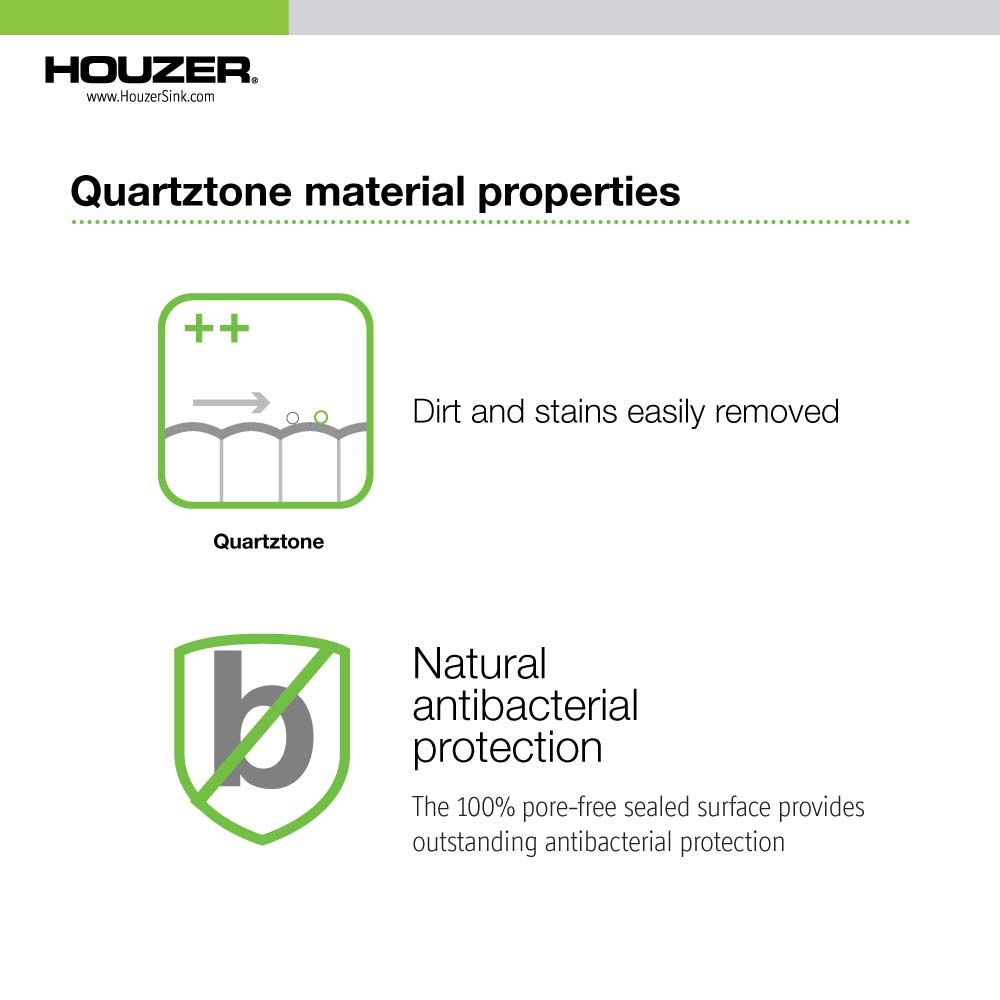 HOUZER®
www.HouzerSink.com

Quartztone material properties

++

Quartztone

Dirt and stains easily removed

b

Natural antibacterial protection

The 100% pore-free sealed surface provides outstanding antibacterial protection